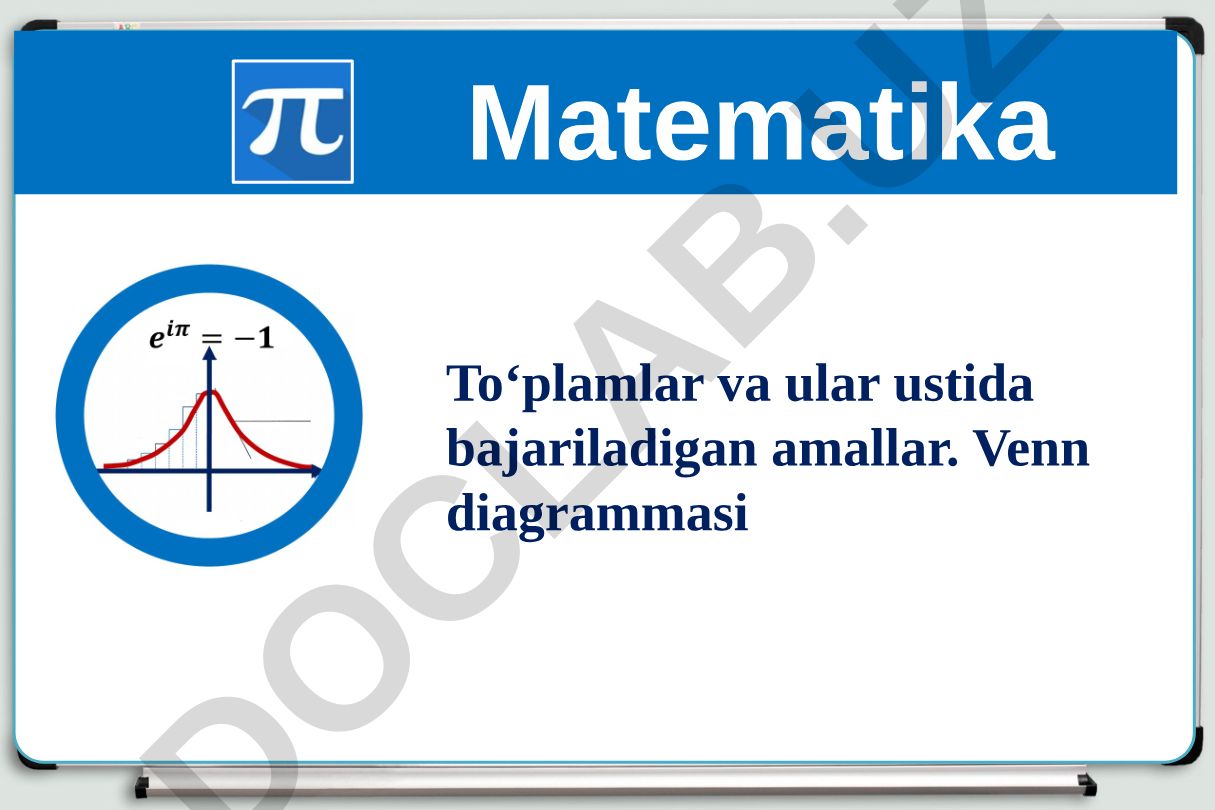 $\pi$ Matematika

$e^{i\pi} = -1$

To‘plamlar va ular ustida bajariladigan amallar. Venn diagrammasi

DOCLAB.UZ